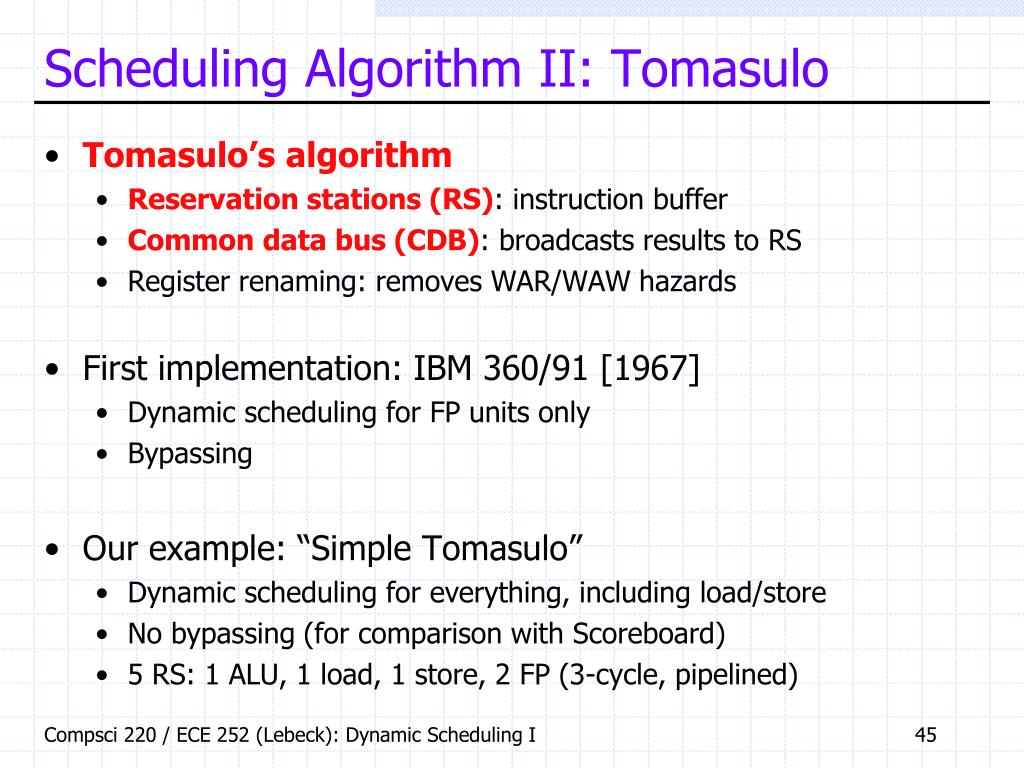 Scheduling Algorithm II: Tomasulo

• Tomasulo's algorithm
  • Reservation stations (RS): instruction buffer
  • Common data bus (CDB): broadcasts results to RS
  • Register renaming: removes WAR/WAW hazards

• First implementation: IBM 360/91 [1967]
  • Dynamic scheduling for FP units only
  • Bypassing

• Our example: "Simple Tomasulo"
  • Dynamic scheduling for everything, including load/store
  • No bypassing (for comparison with Scoreboard)
  • 5 RS: 1 ALU, 1 load, 1 store, 2 FP (3-cycle, pipelined)

Compsci 220 / ECE 252 (Lebeck): Dynamic Scheduling I

45